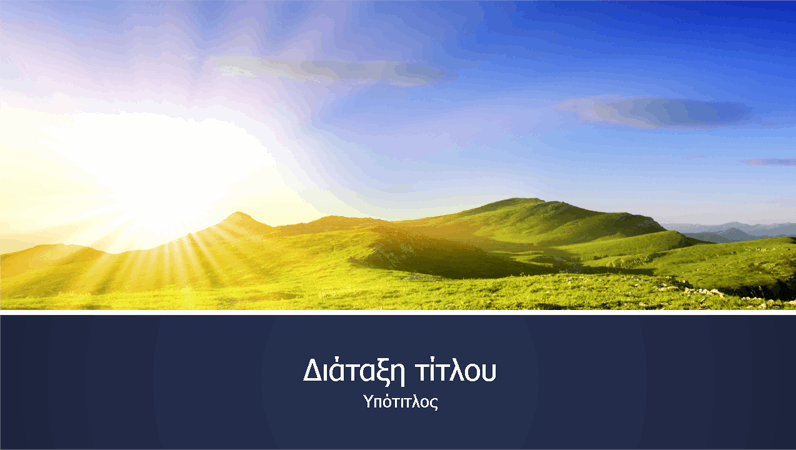 Διάταξη τίτλου

Υπότιτλος